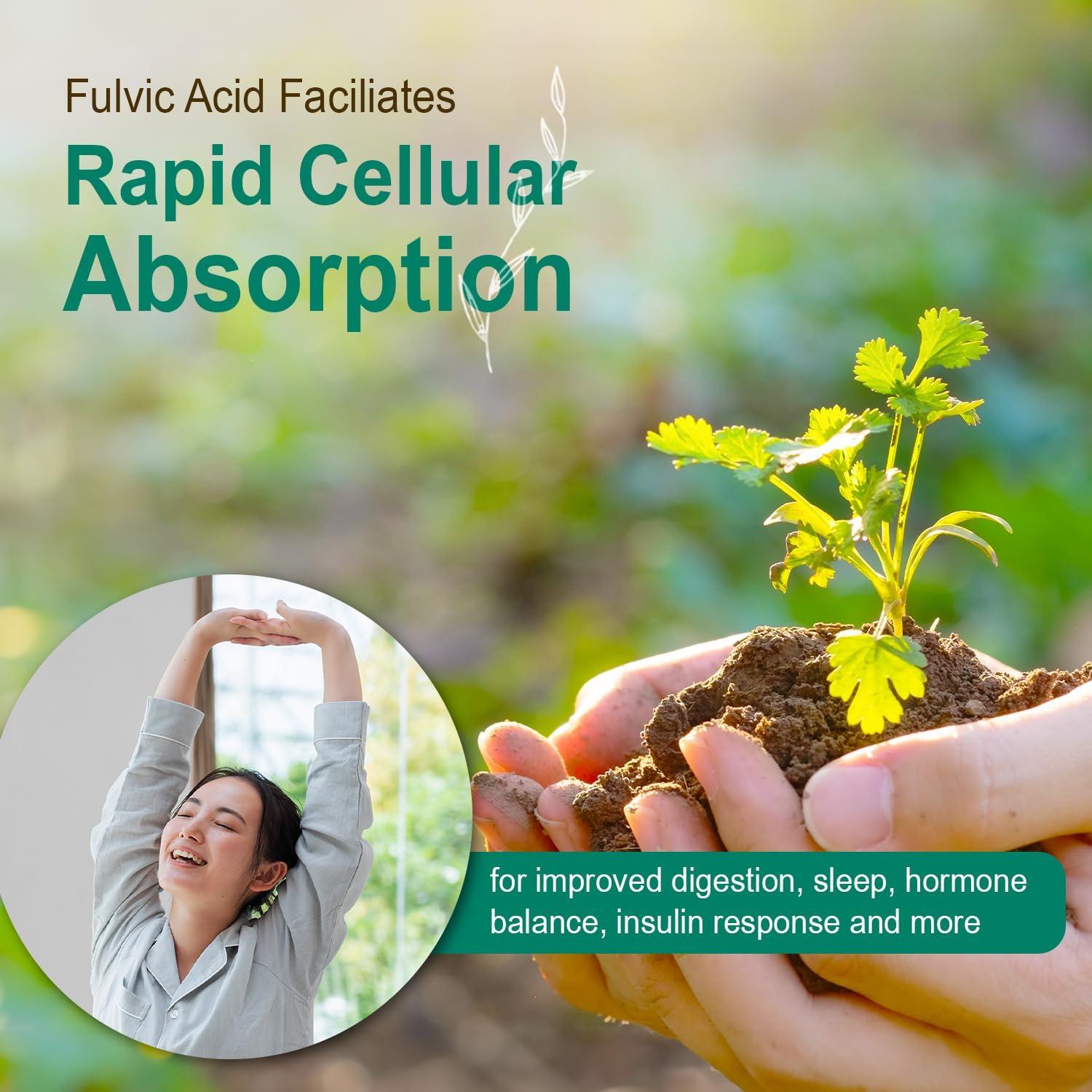 Fulvic Acid Faciliates

Rapid Cellular Absorption

for improved digestion, sleep, hormone balance, insulin response and more